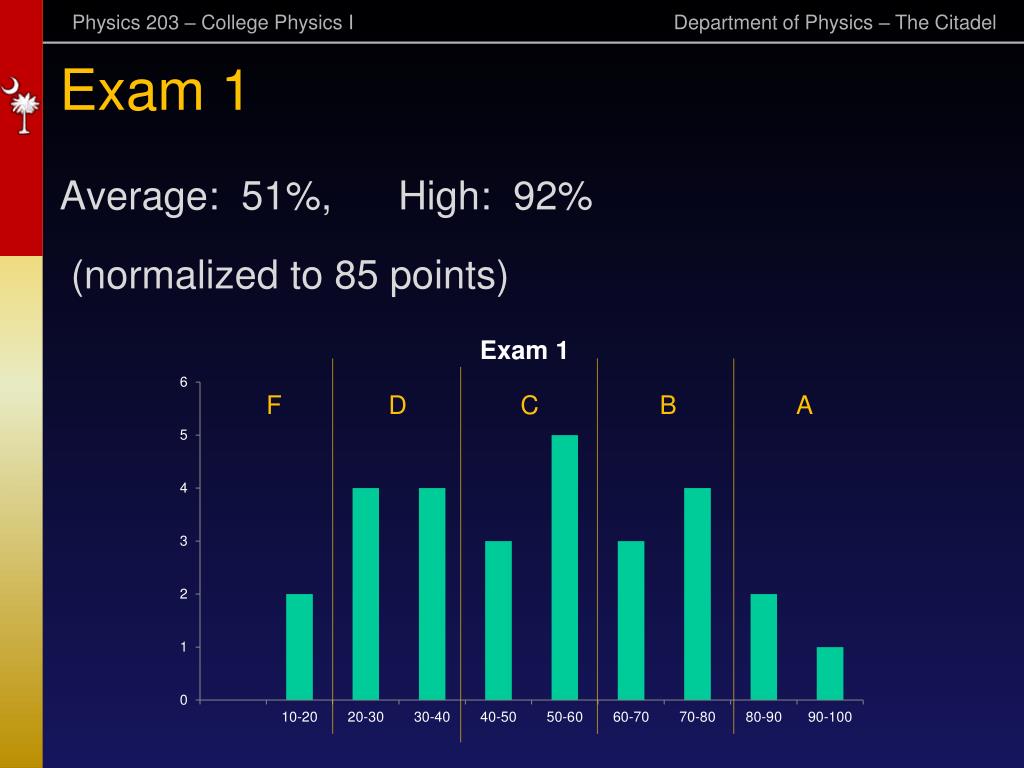 Physics 203 – College Physics I

Department of Physics – The Citadel

Exam 1

Average: 51%, High: 92%

(normalized to 85 points)

Exam 1

F D C B A

6
5
4
3
2
1
0

10-20 20-30 30-40 40-50 50-60 60-70 70-80 80-90 90-100